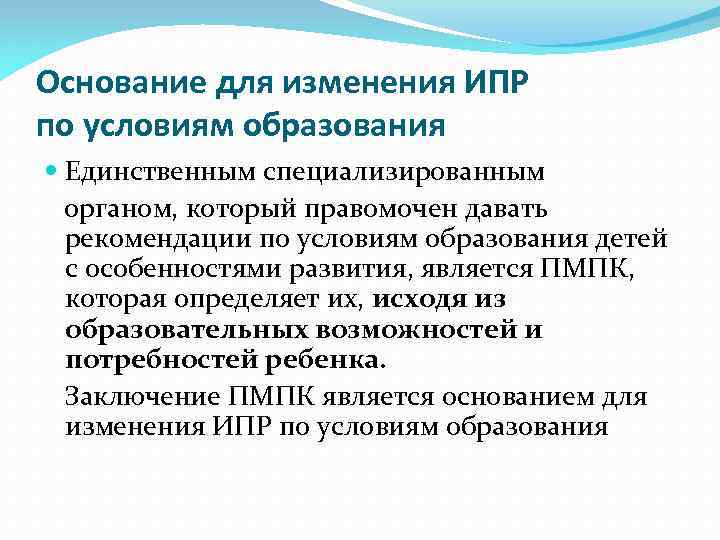 Основание для изменения ИПР по условиям образования

Единственным специализированным органом, который правомочен давать рекомендации по условиям образования детей с особенностями развития, является ПМПК, которая определяет их, исходя из образовательных возможностей и потребностей ребенка.

Заключение ПМПК является основанием для изменения ИПР по условиям образования